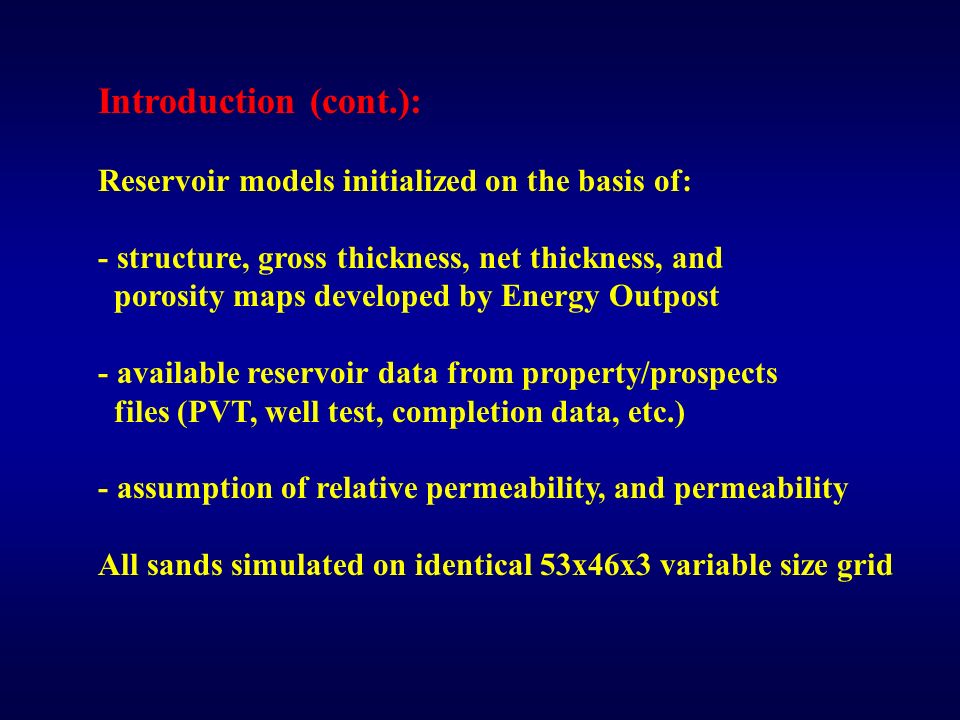 Introduction (cont.):

Reservoir models initialized on the basis of:

- structure, gross thickness, net thickness, and porosity maps developed by Energy Outpost

- available reservoir data from property/prospects files (PVT, well test, completion data, etc.)

- assumption of relative permeability, and permeability

All sands simulated on identical 53x46x3 variable size grid